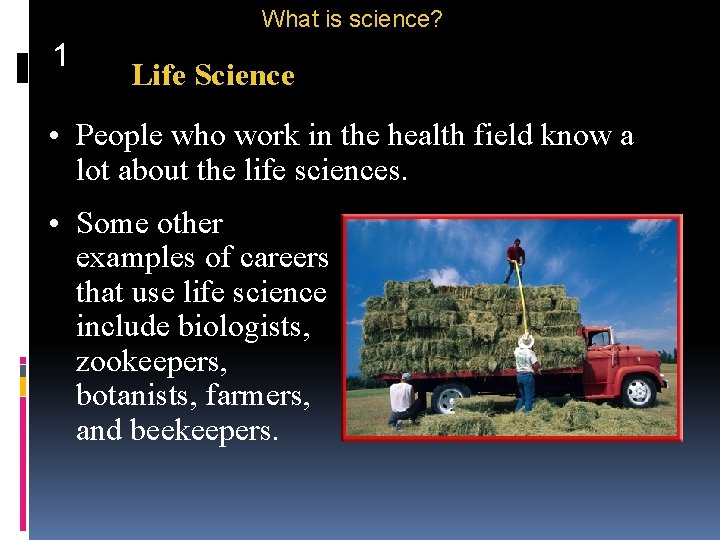 What is science?

1

Life Science

• People who work in the health field know a lot about the life sciences.

• Some other examples of careers that use life science include biologists, zookeepers, botanists, farmers, and beekeepers.